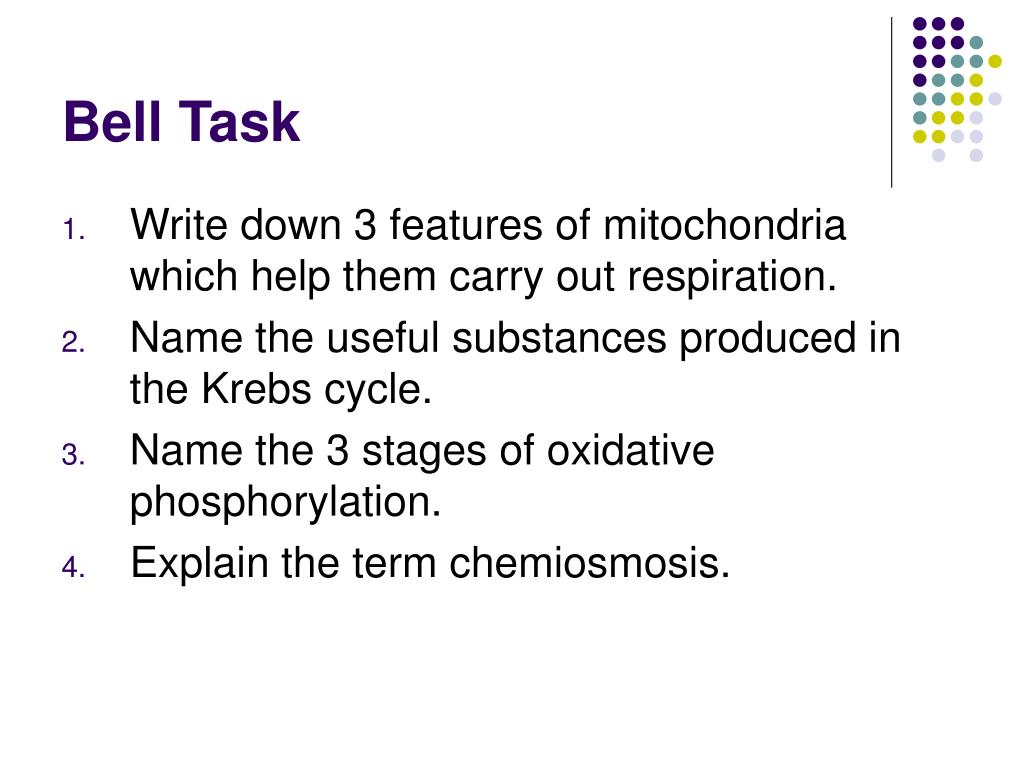 Bell Task

1. Write down 3 features of mitochondria which help them carry out respiration.
2. Name the useful substances produced in the Krebs cycle.
3. Name the 3 stages of oxidative phosphorylation.
4. Explain the term chemiosmosis.